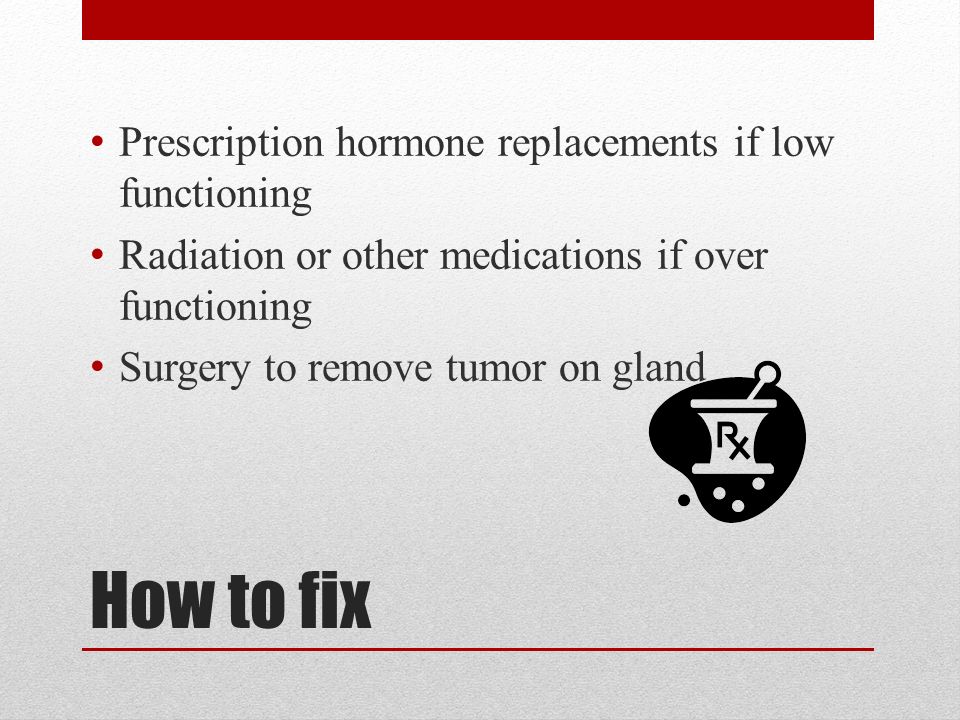 • Prescription hormone replacements if low functioning
• Radiation or other medications if over functioning
• Surgery to remove tumor on gland

Rx

How to fix